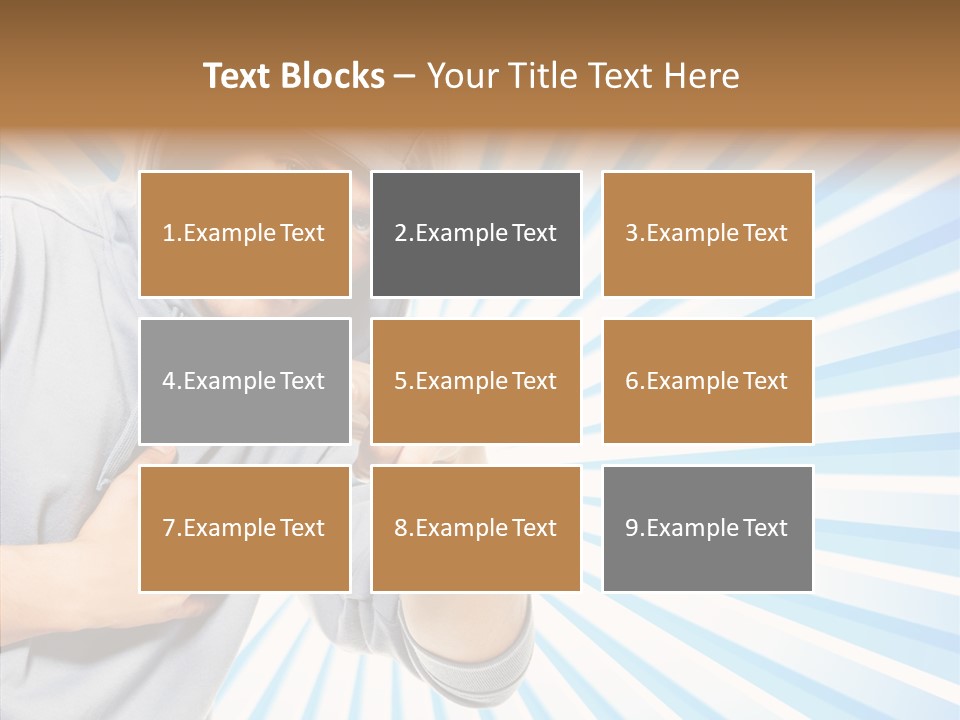 Text Blocks – Your Title Text Here

1.Example Text

2.Example Text

3.Example Text

4.Example Text

5.Example Text

6.Example Text

7.Example Text

8.Example Text

9.Example Text